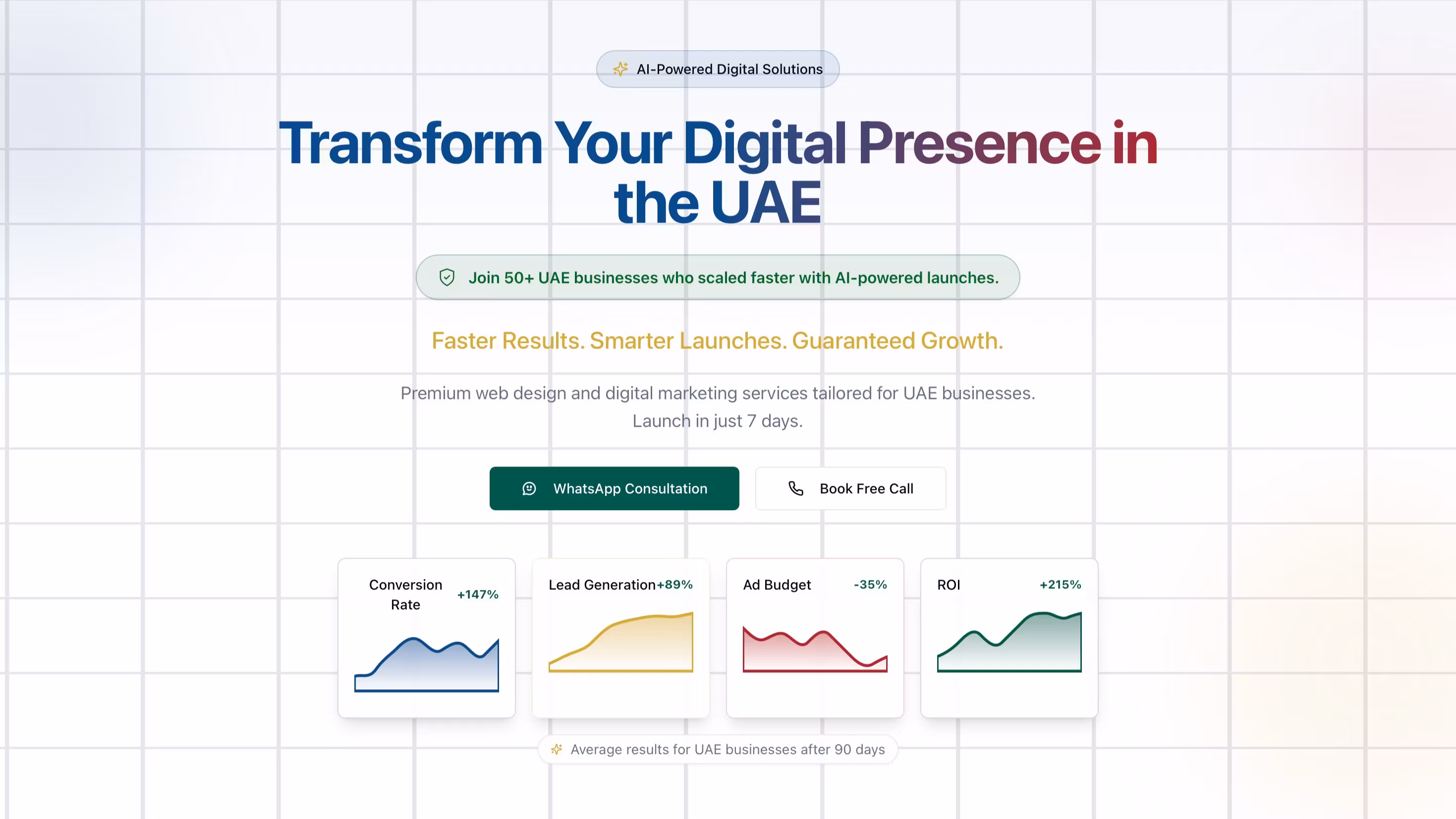 AI-Powered Digital Solutions

Transform Your Digital Presence in the UAE

Join 50+ UAE businesses who scaled faster with AI-powered launches.

Faster Results. Smarter Launches. Guaranteed Growth.

Premium web design and digital marketing services tailored for UAE businesses. Launch in just 7 days.

WhatsApp Consultation

Book Free Call

Conversion Rate +147%

Lead Generation +89%

Ad Budget -35%

ROI +215%

Average results for UAE businesses after 90 days